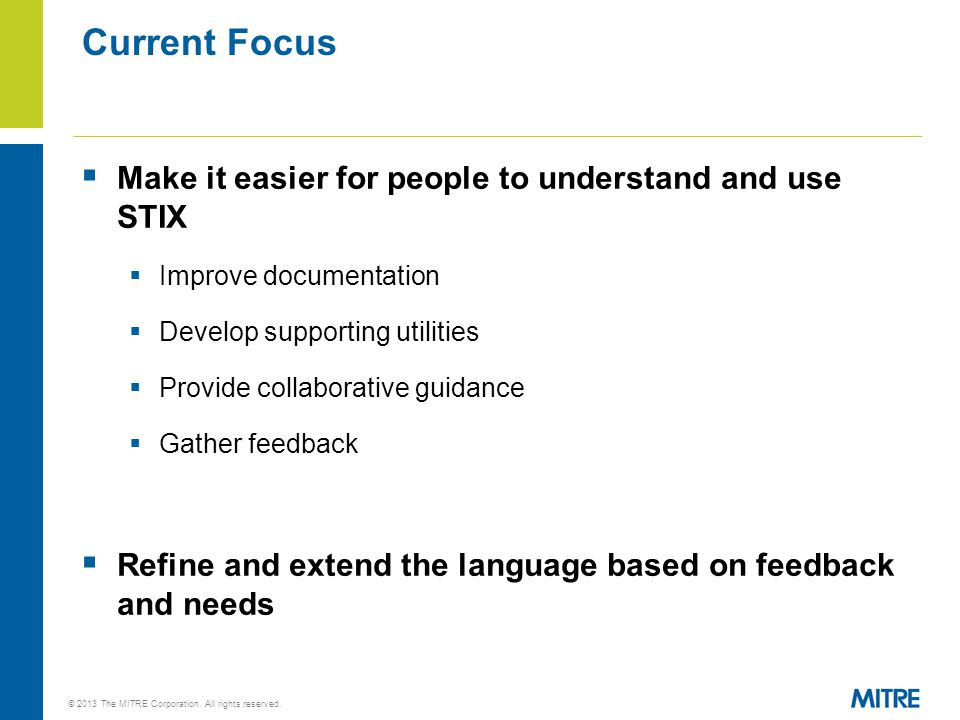 Current Focus

▪ Make it easier for people to understand and use STIX

▪ Improve documentation

▪ Develop supporting utilities

▪ Provide collaborative guidance

▪ Gather feedback

▪ Refine and extend the language based on feedback and needs

© 2013 The MITRE Corporation. All rights reserved.

MITRE